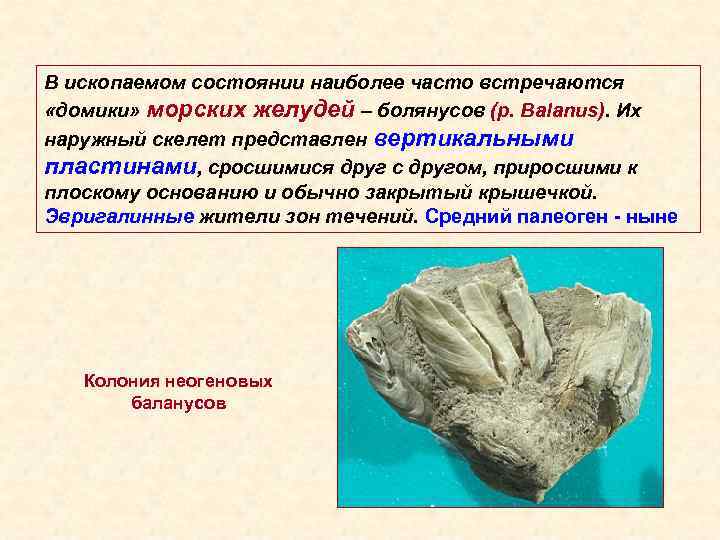 В ископаемом состоянии наиболее часто встречаются «домики» морских желудей – болянусов (р. Balanus). Их наружный скелет представлен вертикальными пластинами, сросшимися друг с другом, приросшими к плоскому основанию и обычно закрытый крышечкой. Эвригалинные жители зон течений. Средний палеоген - ныне

Колония неогеновых баланусов